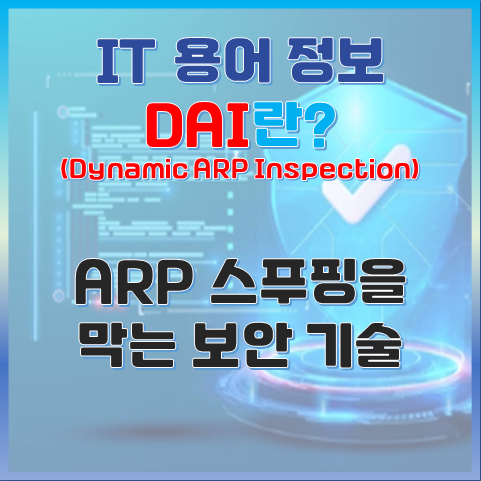 IT 용어 정보

DAI란?

(Dynamic ARP Inspection)

ARP 스푸핑을 막는 보안 기술